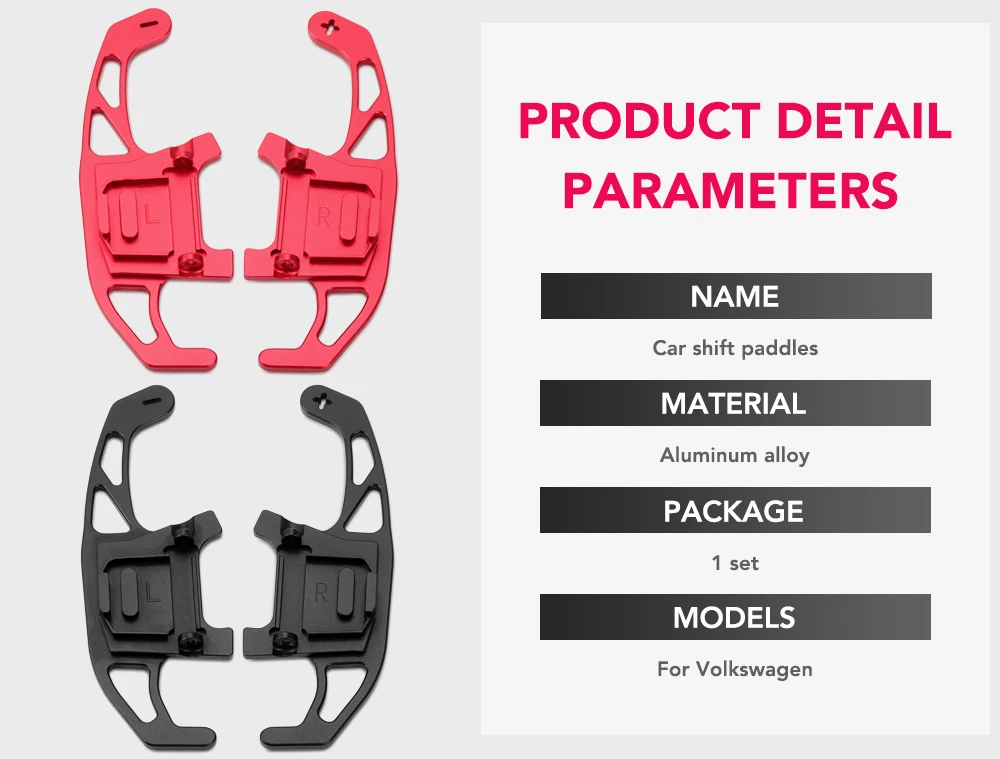 L

R

L

R

PRODUCT DETAIL PARAMETERS

NAME

Car shift paddles

MATERIAL

Aluminum alloy

PACKAGE

1 set

MODELS

For Volkswagen